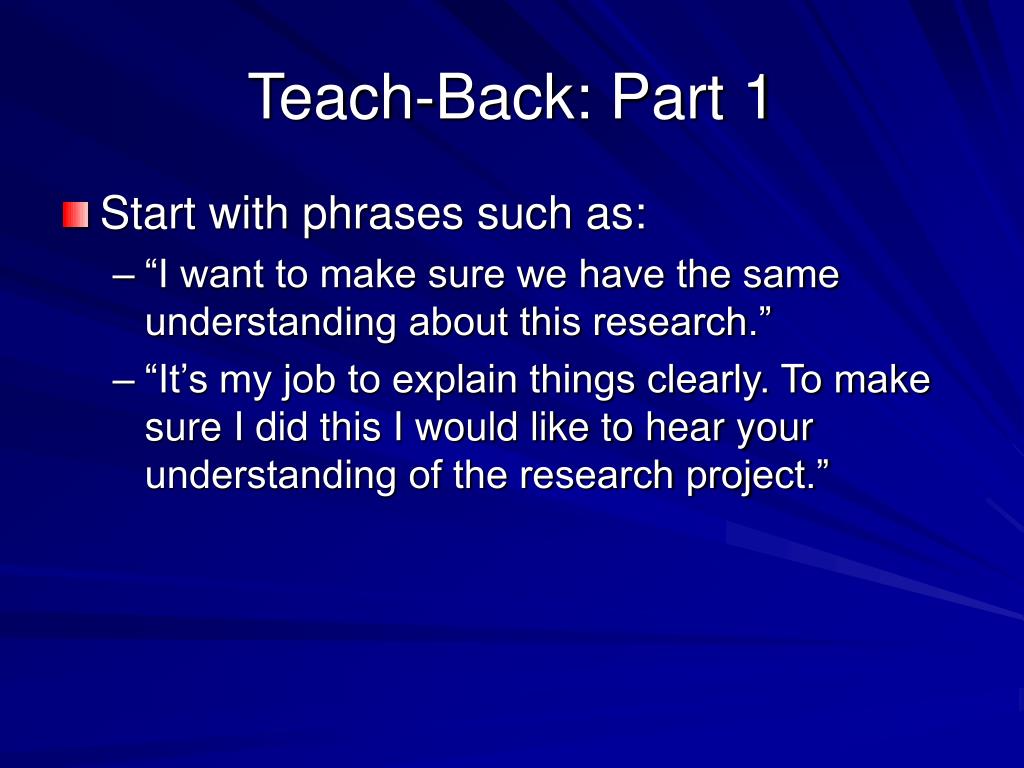 Teach-Back: Part 1

Start with phrases such as:

– “I want to make sure we have the same understanding about this research.”

– “It’s my job to explain things clearly. To make sure I did this I would like to hear your understanding of the research project.”